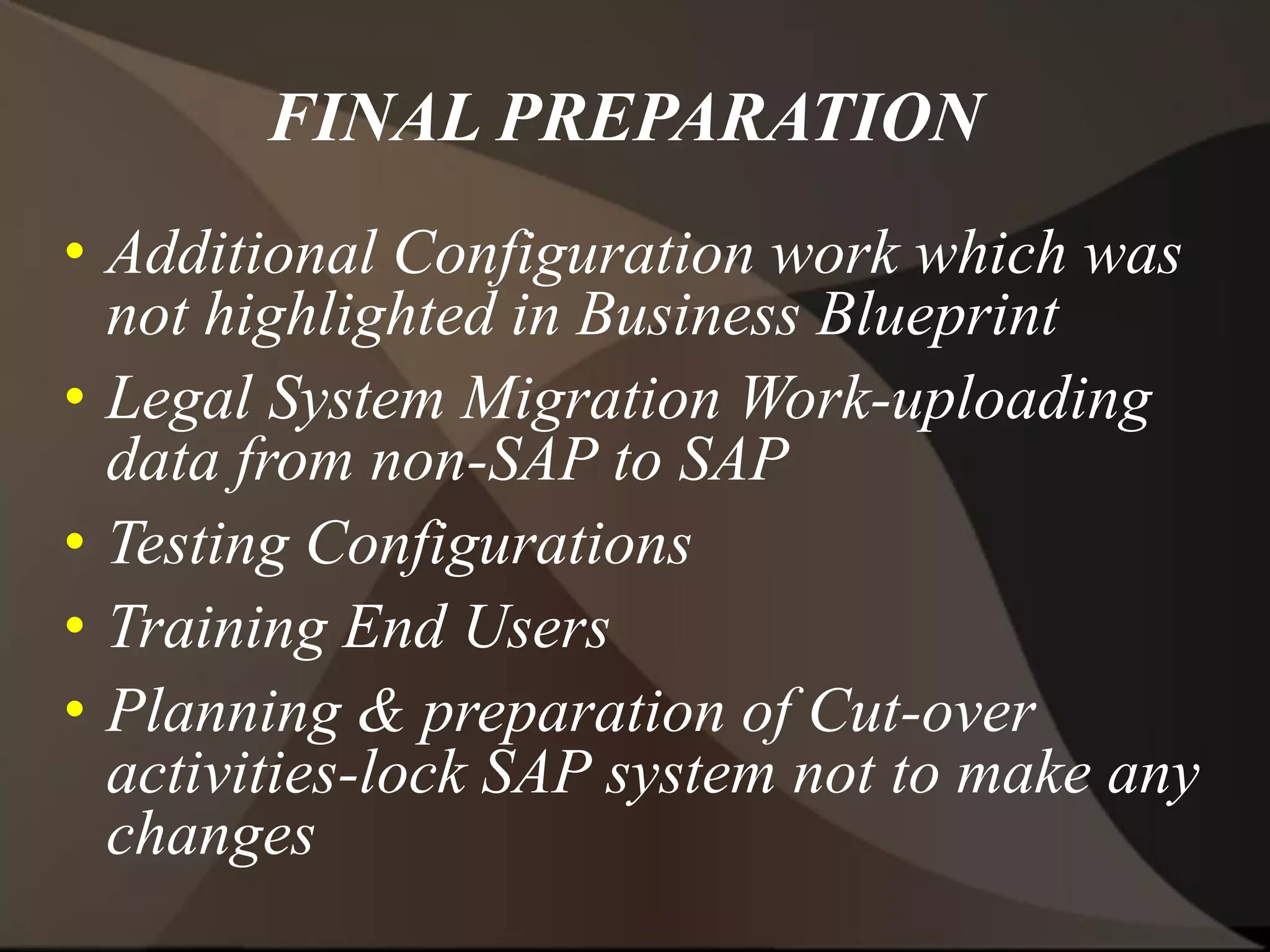 FINAL PREPARATION

• Additional Configuration work which was not highlighted in Business Blueprint
• Legal System Migration Work-uploading data from non-SAP to SAP
• Testing Configurations
• Training End Users
• Planning & preparation of Cut-over activities-lock SAP system not to make any changes